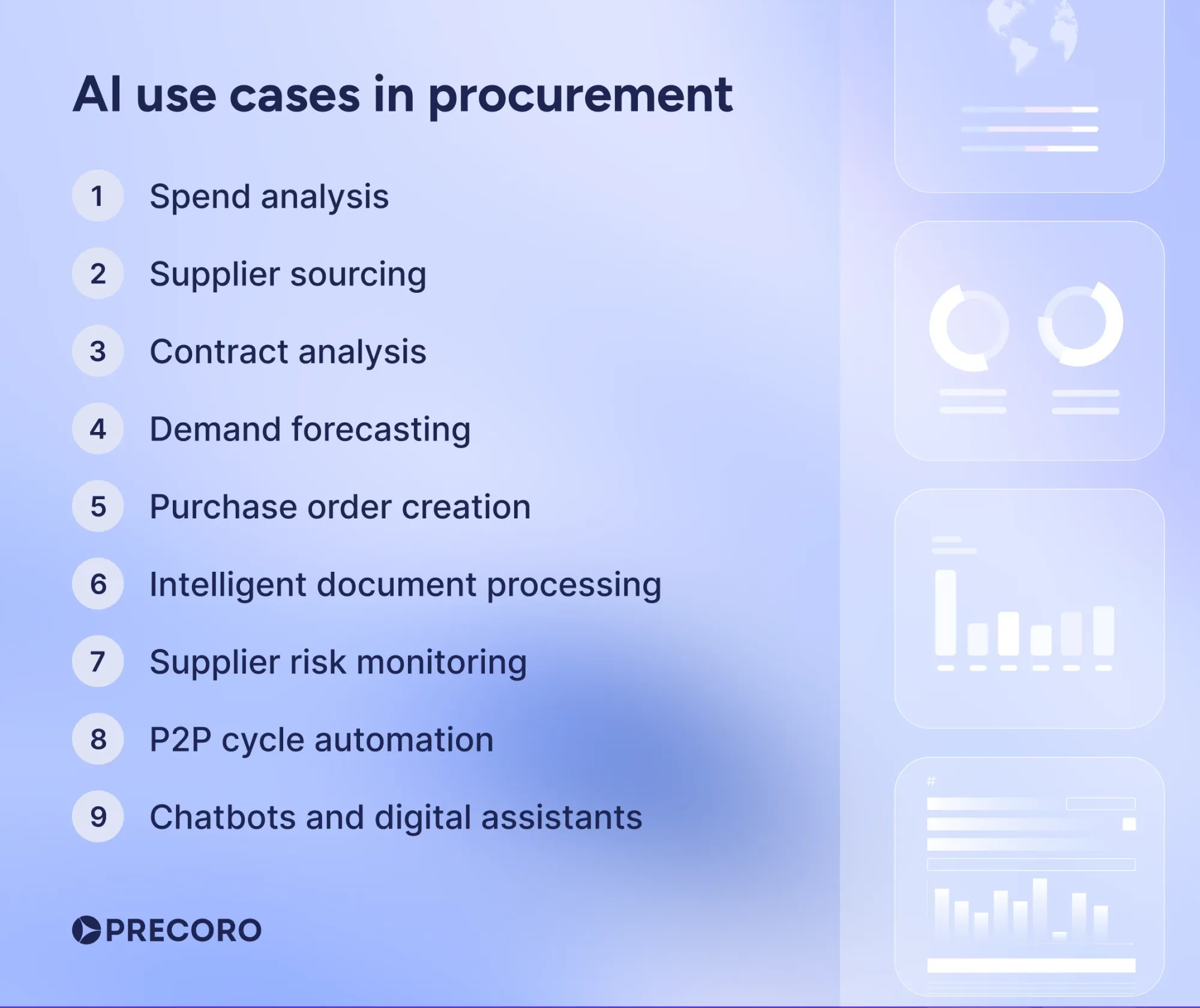 AI use cases in procurement

1 Spend analysis

2 Supplier sourcing

3 Contract analysis

4 Demand forecasting

5 Purchase order creation

6 Intelligent document processing

7 Supplier risk monitoring

8 P2P cycle automation

9 Chatbots and digital assistants

PRECORO

#